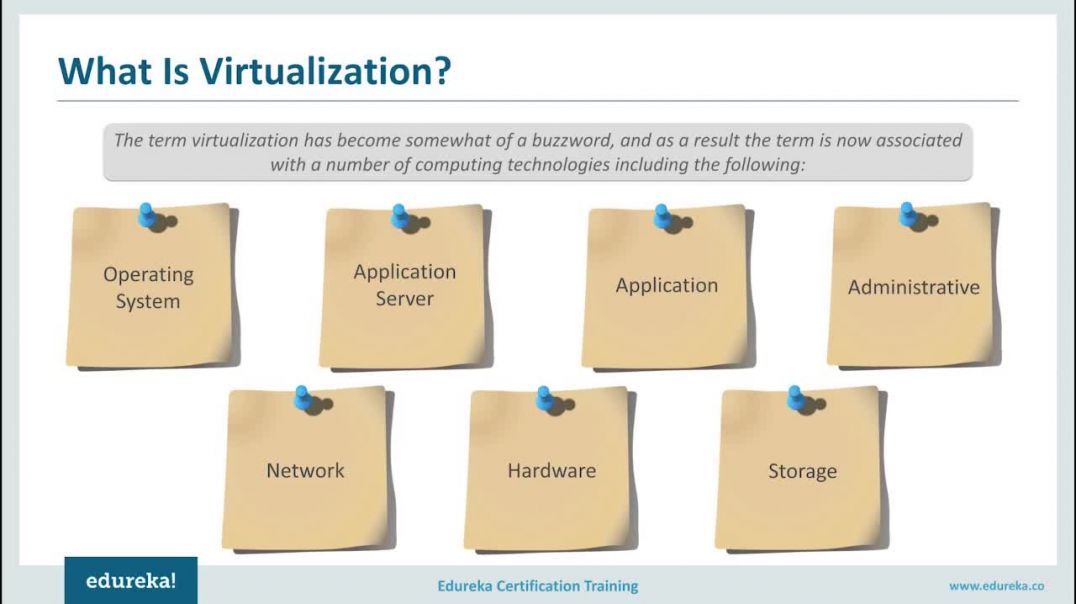 What Is Virtualization?

The term virtualization has become somewhat of a buzzword, and as a result the term is now associated with a number of computing technologies including the following:

Operating System

Application Server

Application

Administrative

Network

Hardware

Storage

edureka!

Edureka Certification Training

www.edureka.co